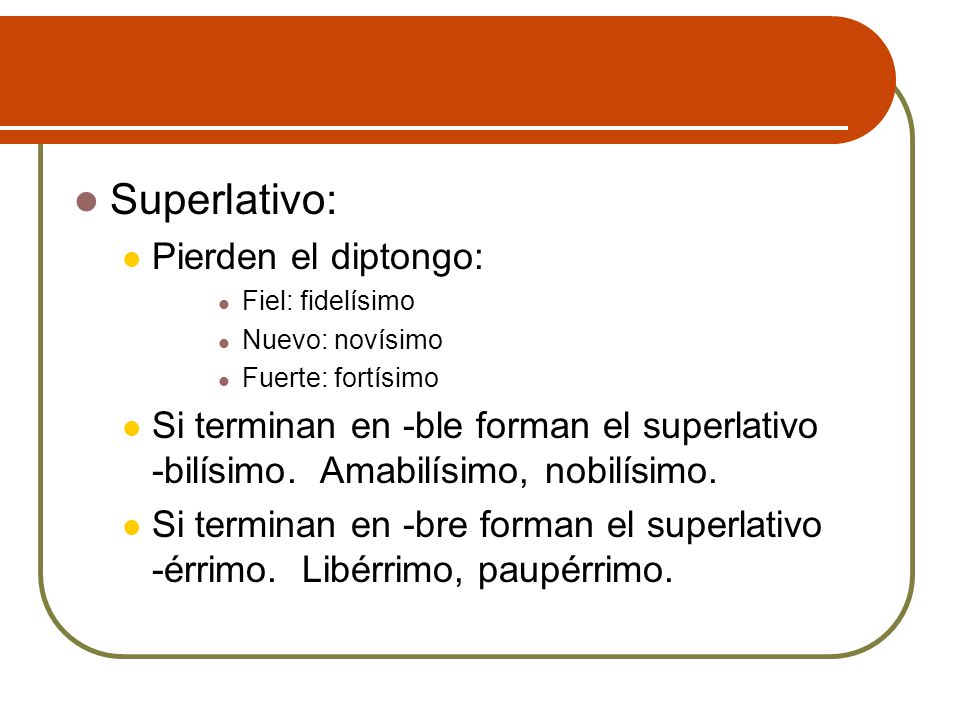 Superlativo:

Pierden el diptongo:

Fiel: fidelísimo

Nuevo: novísimo

Fuerte: fortísimo

Si terminan en -ble forman el superlativo -bilísimo. Amabilísimo, nobilísimo.

Si terminan en -bre forman el superlativo -érrimo. Libérrimo, paupérrimo.